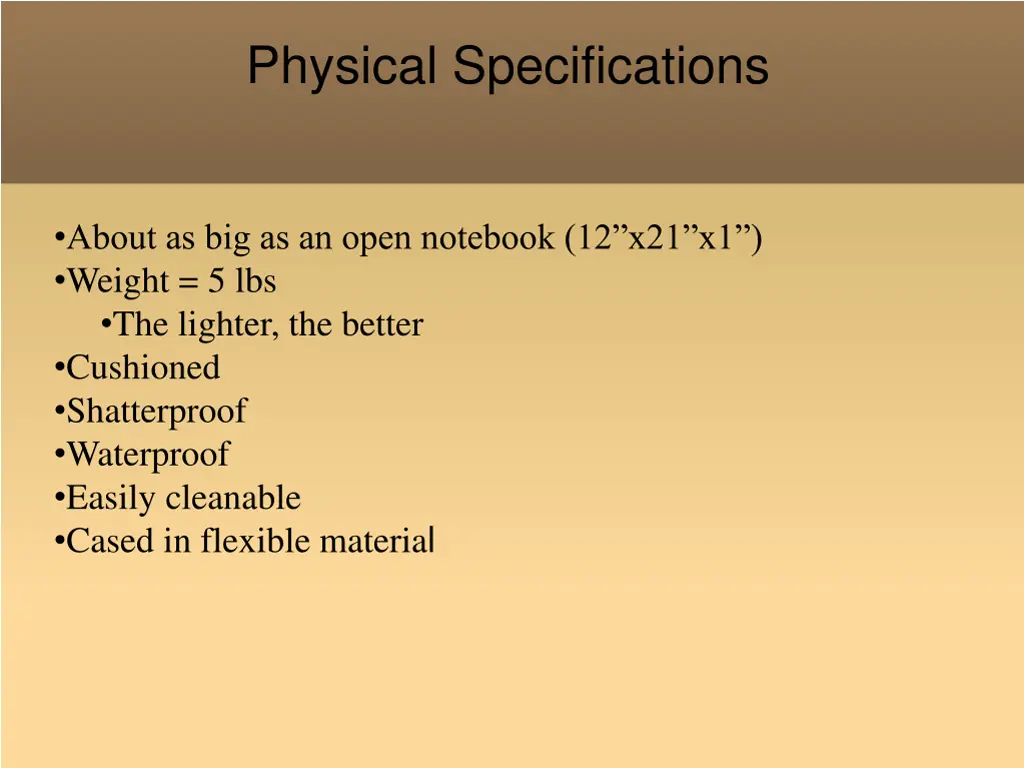 Physical Specifications

•About as big as an open notebook (12”x21”x1”)
•Weight = 5 lbs
•The lighter, the better
•Cushioned
•Shatterproof
•Waterproof
•Easily cleanable
•Cased in flexible material